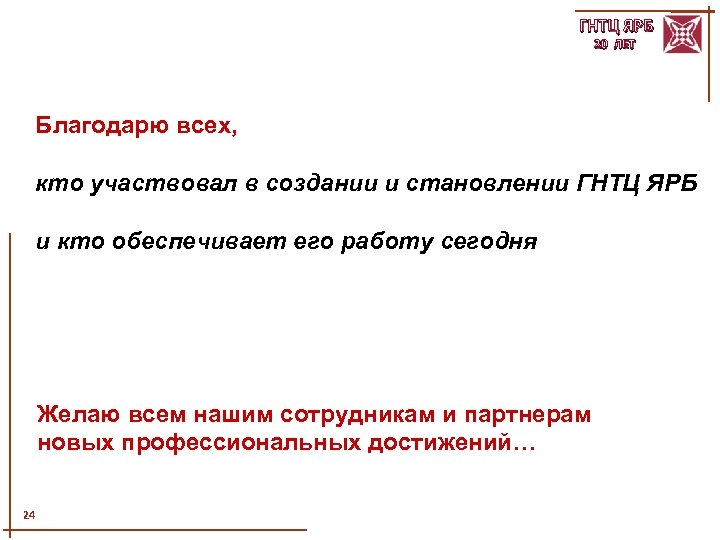 ГНТЦ ЯРБ
20 ЛЕТ

Благодарю всех,

кто участвовал в создании и становлении ГНТЦ ЯРБ

и кто обеспечивает его работу сегодня

Желаю всем нашим сотрудникам и партнерам новых профессиональных достижений…

24